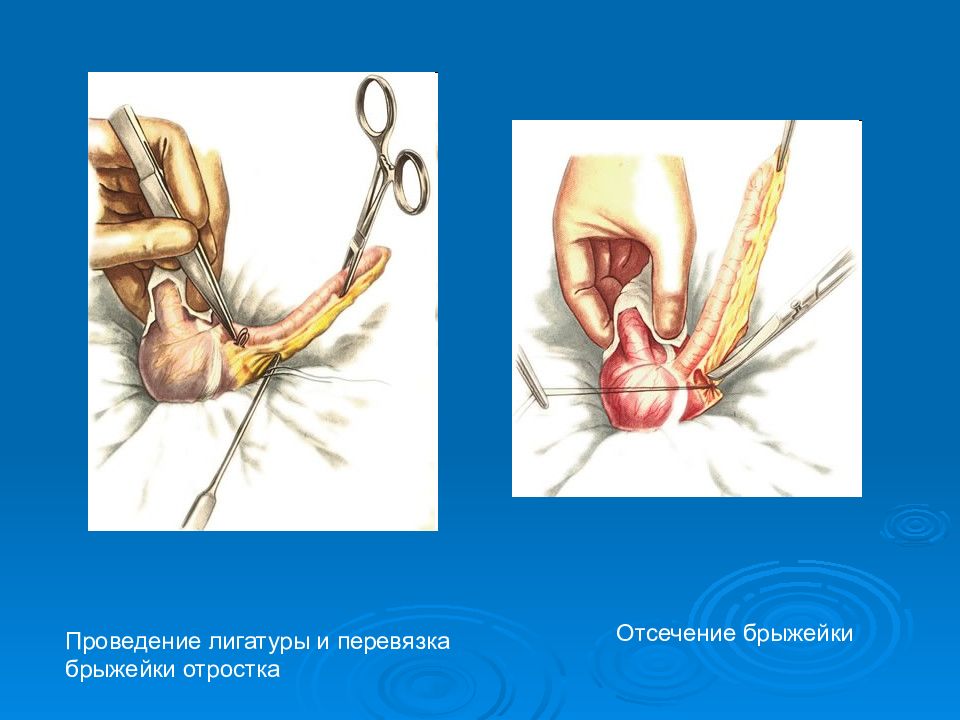 Проведение лигатуры и перевязка брыжейки отростка

Отсечение брыжейки